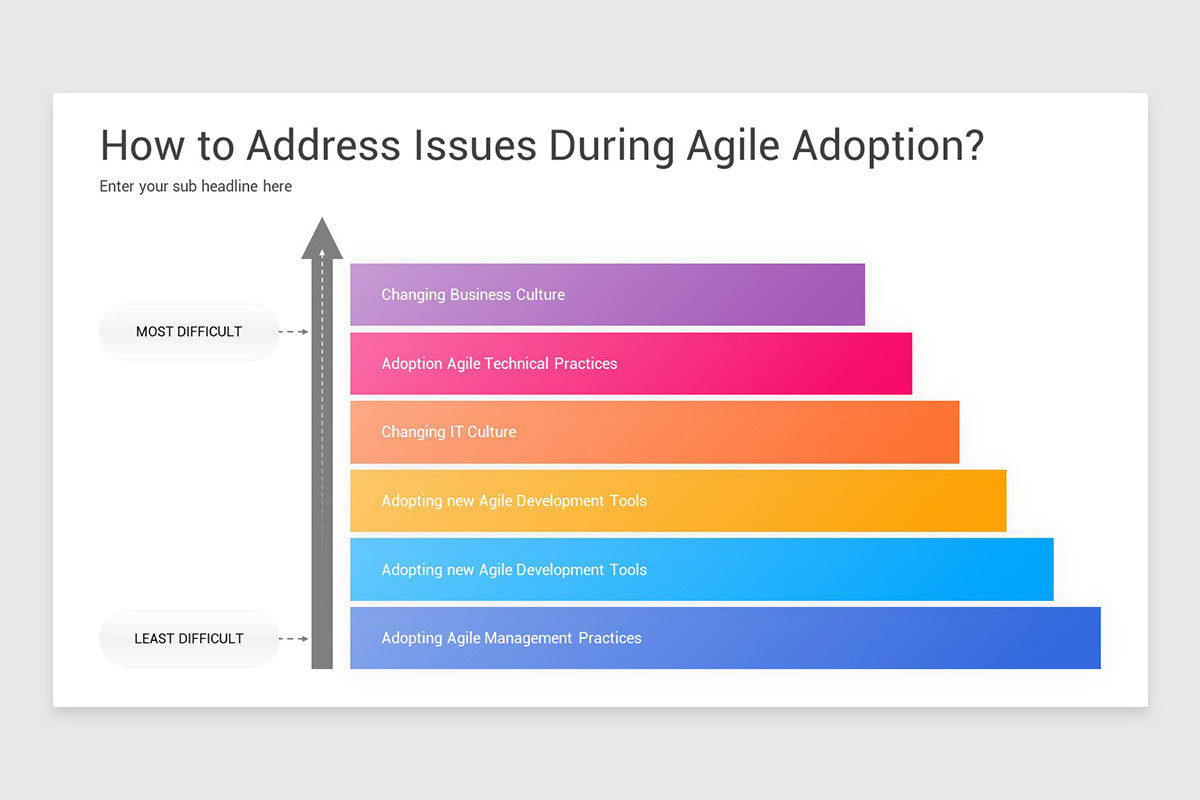 How to Address Issues During Agile Adoption?

Enter your sub headline here

MOST DIFFICULT

LEAST DIFFICULT

Changing Business Culture

Adoption Agile Technical Practices

Changing IT Culture

Adopting new Agile Development Tools

Adopting new Agile Development Tools

Adopting Agile Management Practices